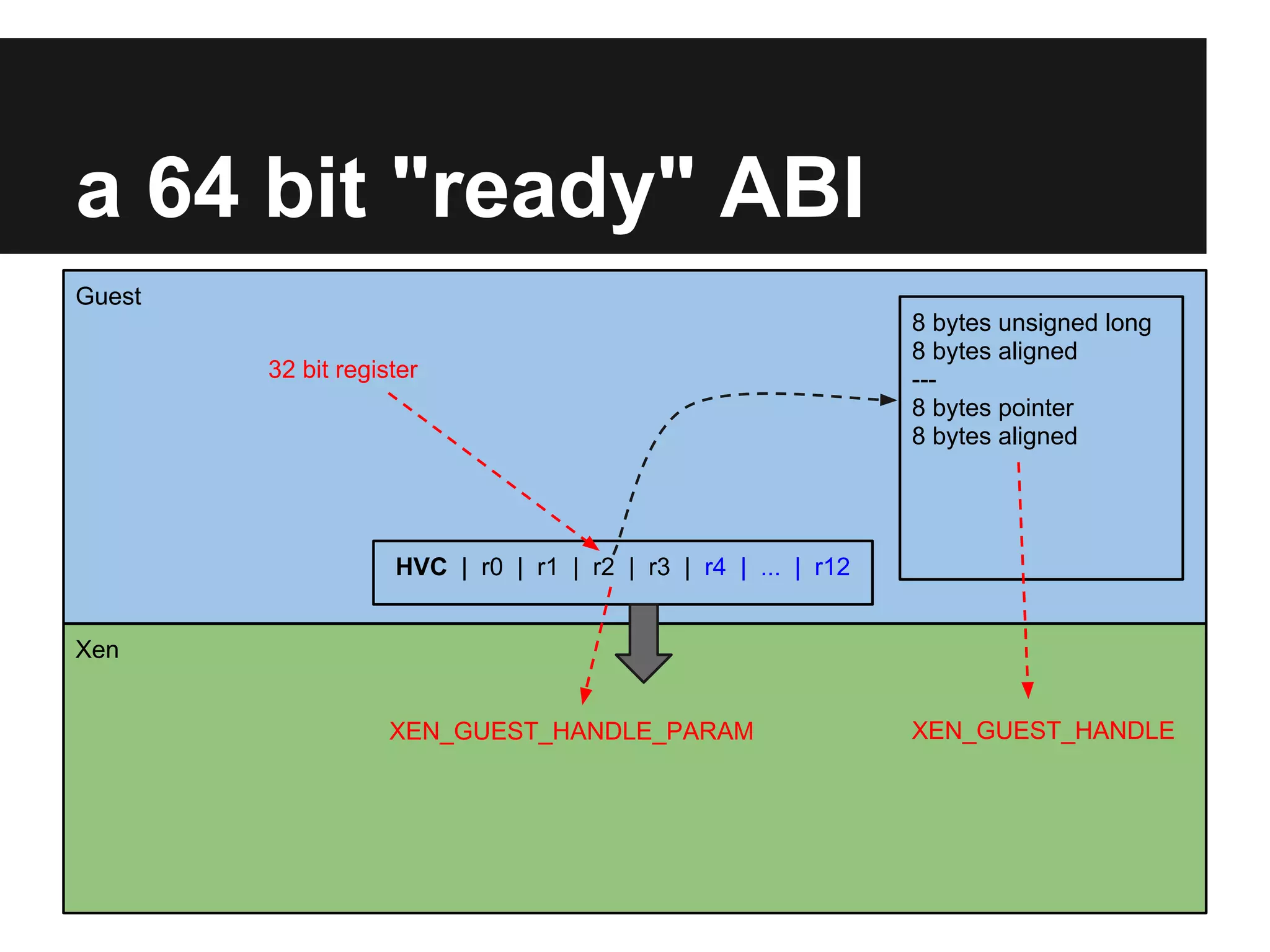 a 64 bit "ready" ABI

Guest

32 bit register

8 bytes unsigned long
8 bytes aligned
---
8 bytes pointer
8 bytes aligned

HVC | r0 | r1 | r2 | r3 | r4 | ... | r12

Xen

XEN_GUEST_HANDLE_PARAM

XEN_GUEST_HANDLE